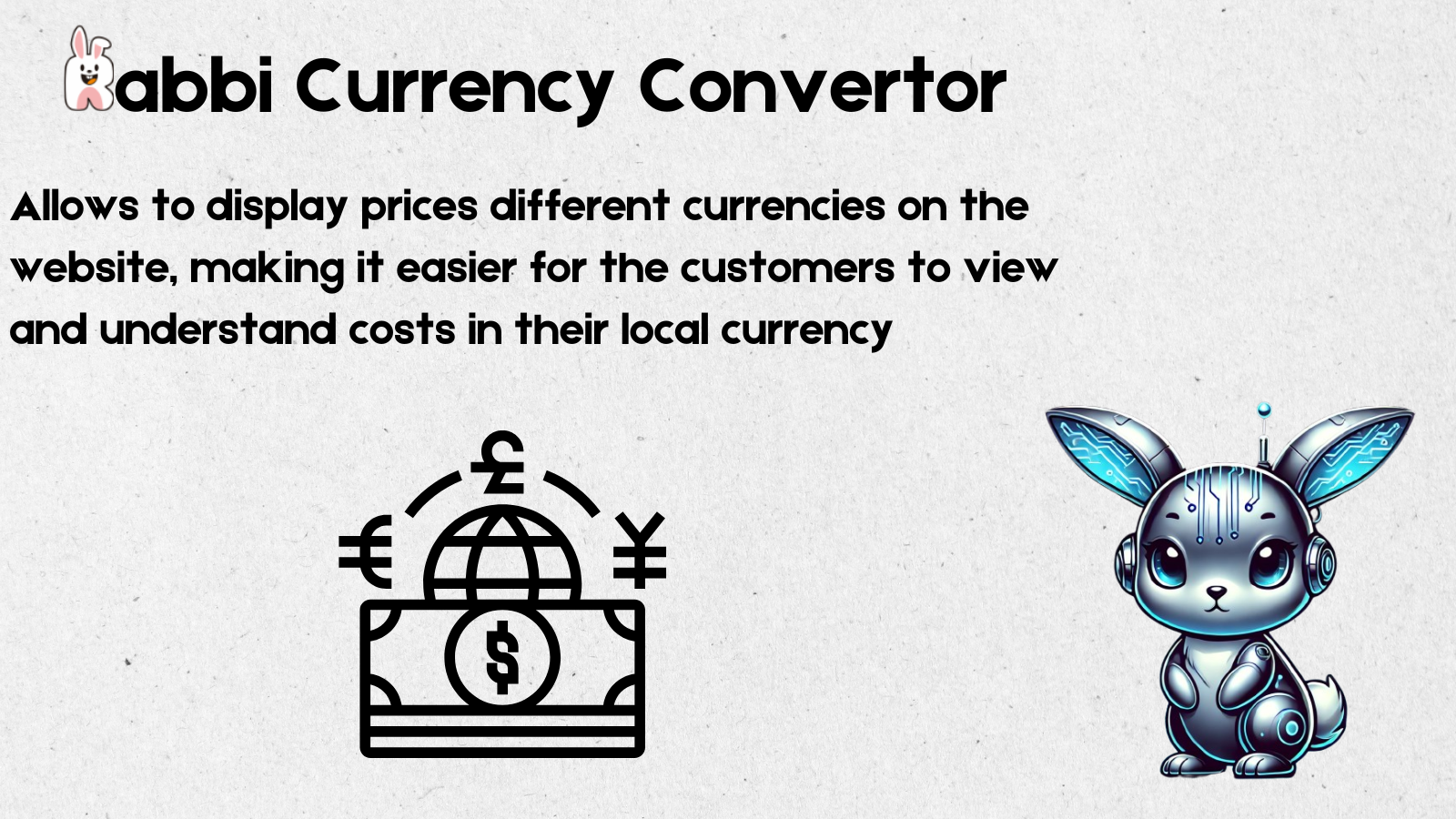 Rabbi Currency Convertor

Allows to display prices different currencies on the website, making it easier for the customers to view and understand costs in their local currency

£
€
¥
$